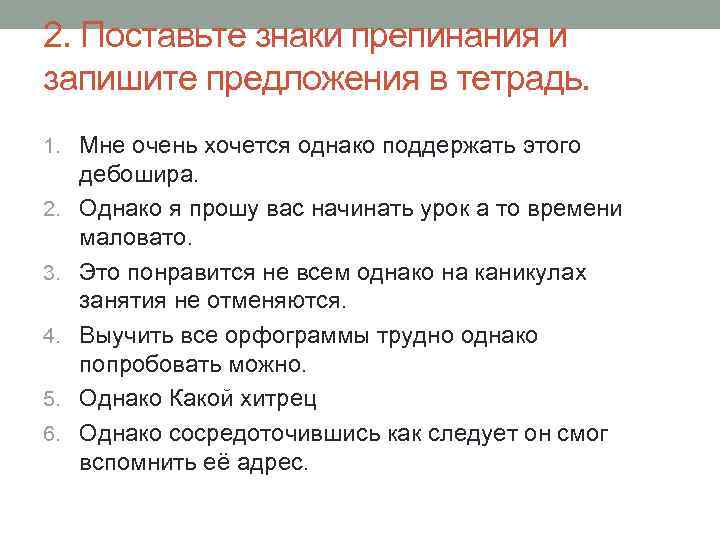 2. Поставьте знаки препинания и запишите предложения в тетрадь.

1. Мне очень хочется однако поддержать этого дебошира.
2. Однако я прошу вас начинать урок а то времени маловато.
3. Это понравится не всем однако на каникулах занятия не отменяются.
4. Выучить все орфограммы трудно однако попробовать можно.
5. Однако Какой хитрец
6. Однако сосредоточившись как следует он смог вспомнить её адрес.